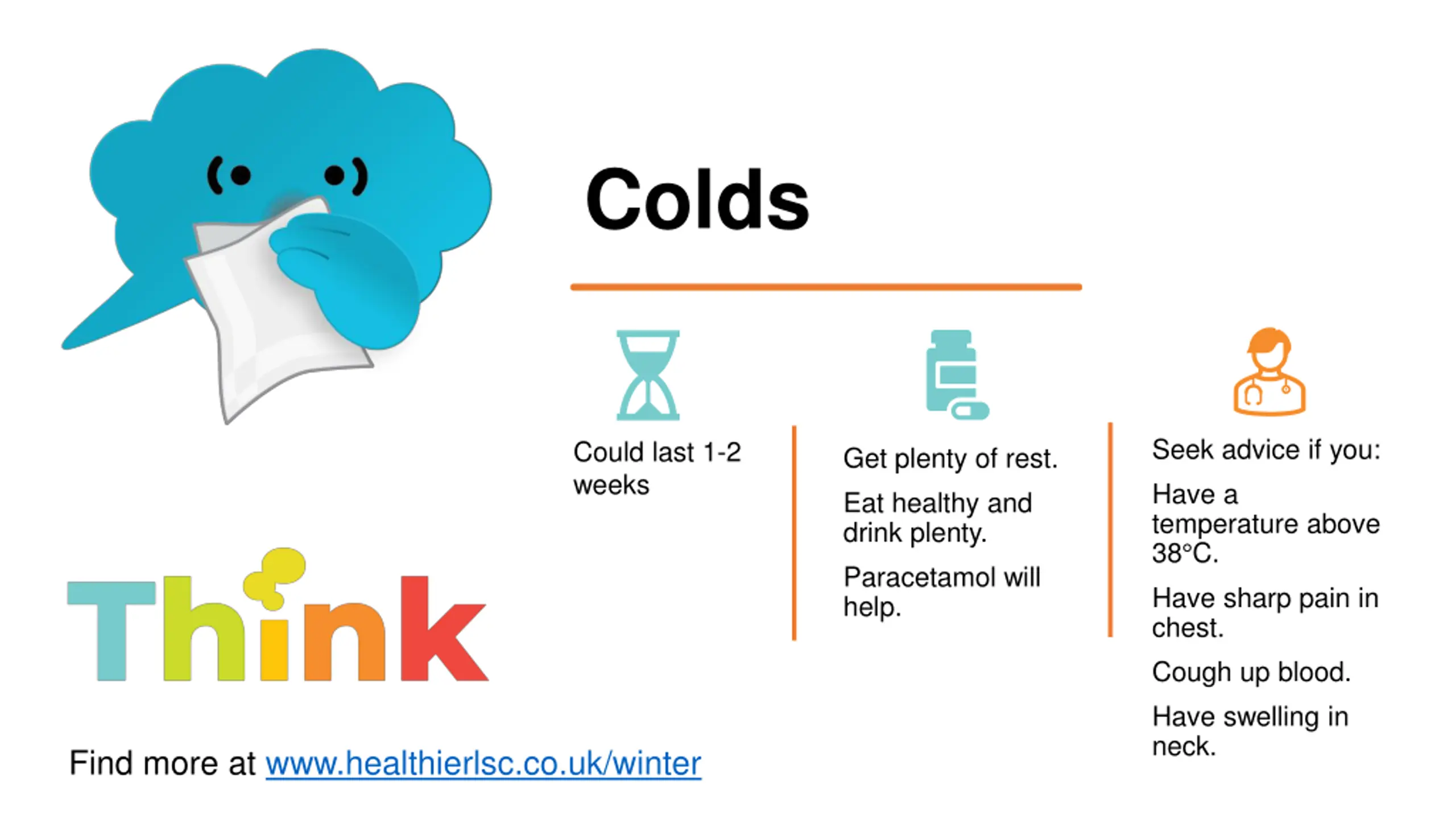 Colds

Could last 1-2 weeks

Get plenty of rest.

Eat healthy and drink plenty.

Paracetamol will help.

Seek advice if you:

Have a temperature above 38°C.

Have sharp pain in chest.

Cough up blood.

Have swelling in neck.

Think

Find more at www.healthierlsc.co.uk/winter